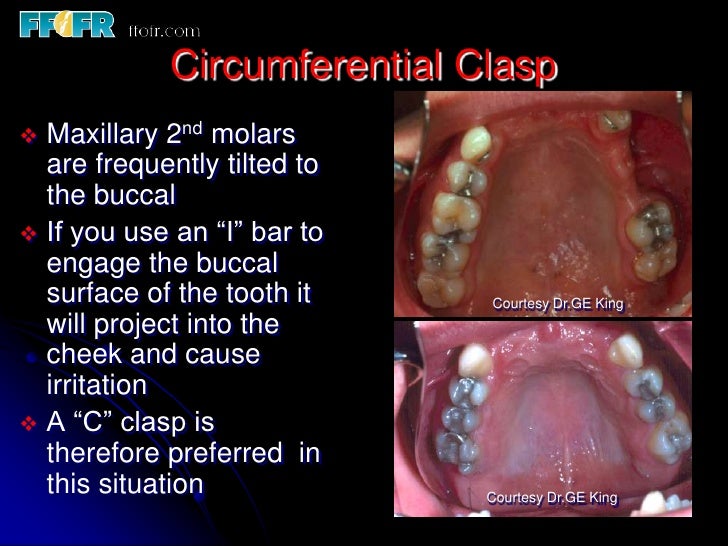 FFOFR ffofr.com

Circumferential Clasp

❖ Maxillary 2$^{nd}$ molars are frequently tilted to the buccal

❖ If you use an “I” bar to engage the buccal surface of the tooth it will project into the cheek and cause irritation

❖ A “C” clasp is therefore preferred in this situation

Courtesy Dr.GE King

Courtesy Dr.GE King